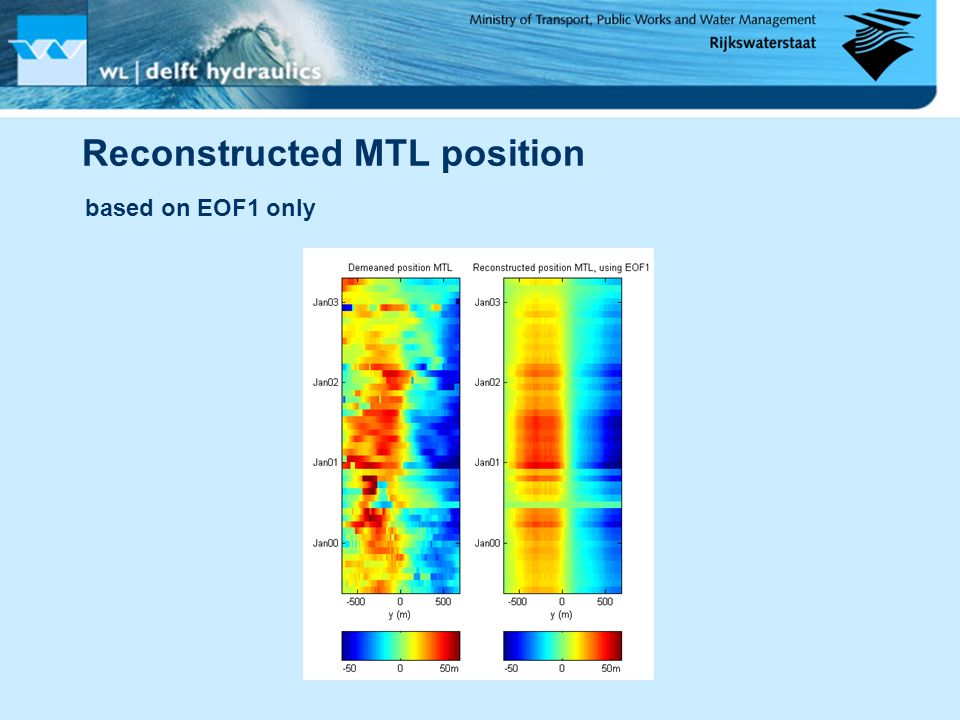 WL | delft hydraulics

Ministry of Transport, Public Works and Water Management
Rijkswaterstaat

Reconstructed MTL position

based on EOF1 only

Demeaned position MTL

Jan03
Jan02
Jan01
Jan00

-500 0 500
y (m)

-50 0 50m

Reconstructed position MTL, using EOF1

Jan03
Jan02
Jan01
Jan00

-500 0 500
y (m)

-50 0 50m